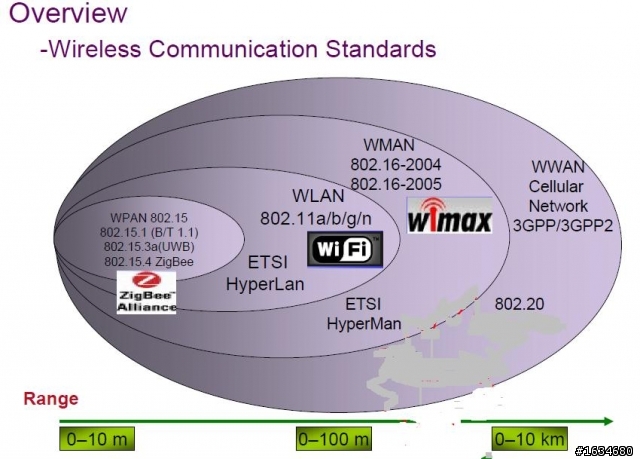 Overview

-Wireless Communication Standards

WPAN 802.15
802.15.1 (B/T 1.1)
802.15.3a(UWB)
802.15.4 ZigBee

ZigBee Alliance

WLAN
802.11a/b/g/n

WiFi

ETSI
HyperLan

WMAN
802.16-2004
802.16-2005

wimax

ETSI
HyperMan

WWAN
Cellular
Network
3GPP/3GPP2

802.20

Range

0–10 m

0–100 m

0–10 km

#1634680